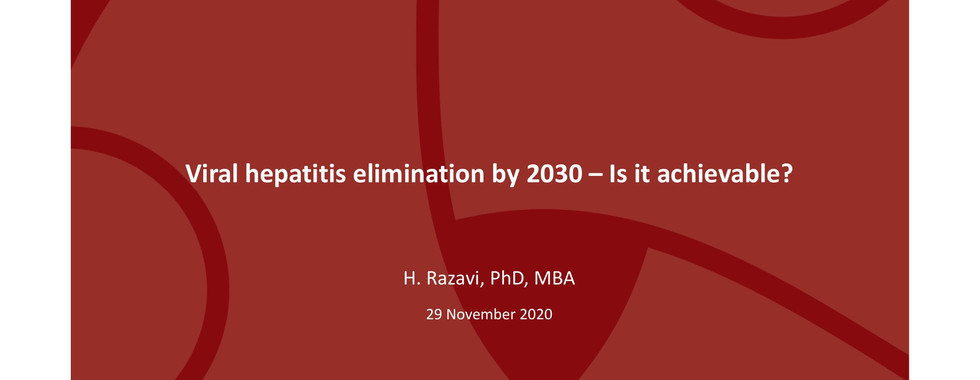 Viral hepatitis elimination by 2030 – Is it achievable?

H. Razavi, PhD, MBA

29 November 2020